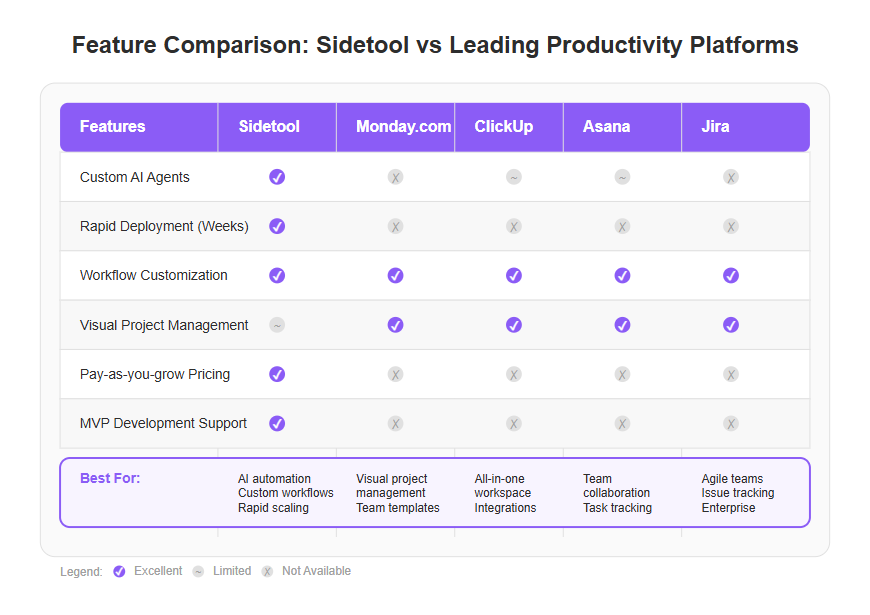 Feature Comparison: Sidetool vs Leading Productivity Platforms

| Features | Sidetool | Monday.com | ClickUp | Asana | Jira |
|---|---|---|---|---|---|
| Custom AI Agents | ✓ | X | ~ | ~ | X |
| Rapid Deployment (Weeks) | ✓ | X | X | X | X |
| Workflow Customization | ✓ | ✓ | ✓ | ✓ | ✓ |
| Visual Project Management | ~ | ✓ | ✓ | ✓ | ✓ |
| Pay-as-you-grow Pricing | ✓ | X | X | X | X |
| MVP Development Support | ✓ | X | X | X | X |
| Best For: | AI automation Custom workflows Rapid scaling | Visual project management Team templates | All-in-one workspace Integrations | Team collaboration Task tracking | Agile teams Issue tracking Enterprise |

Legend: ✓ Excellent ~ Limited X Not Available